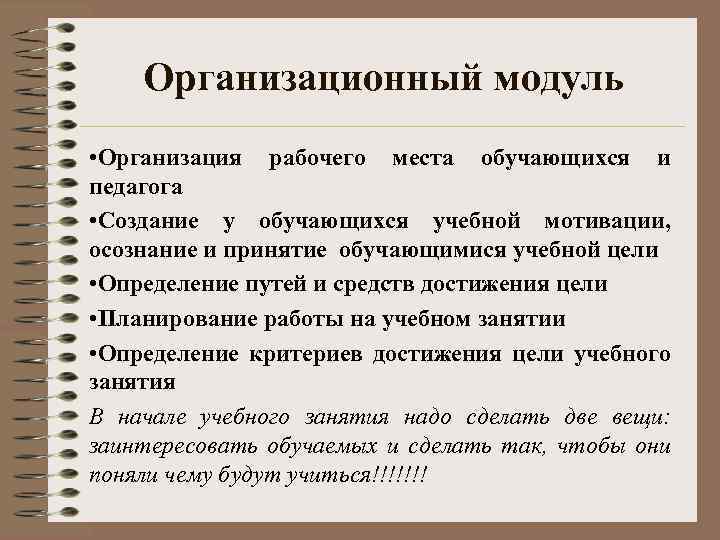 Организационный модуль

•Организация рабочего места обучающихся и педагога

•Создание у обучающихся учебной мотивации, осознание и принятие обучающимися учебной цели

•Определение путей и средств достижения цели

•Планирование работы на учебном занятии

•Определение критериев достижения цели учебного занятия

В начале учебного занятия надо сделать две вещи: заинтересовать обучаемых и сделать так, чтобы они поняли чему будут учиться!!!!!!!